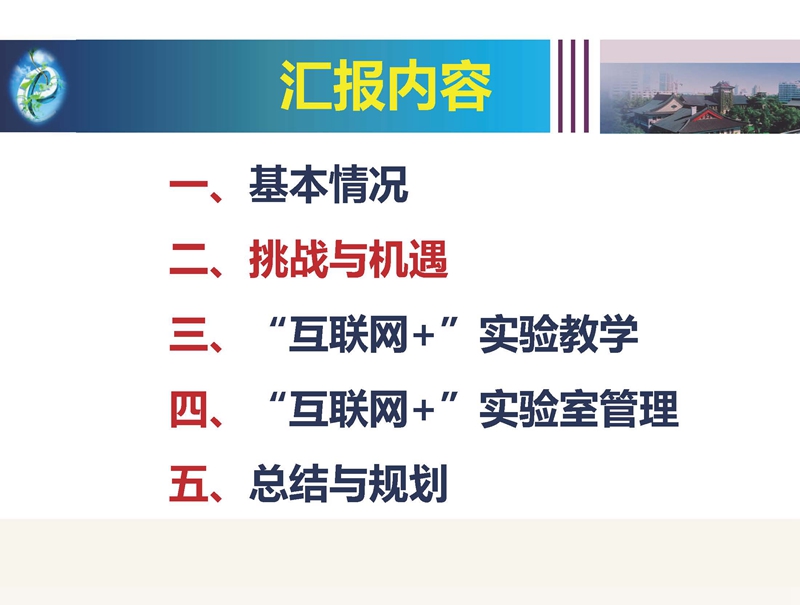 汇报内容

一、基本情况

二、挑战与机遇

三、“互联网+”实验教学

四、“互联网+”实验室管理

五、总结与规划